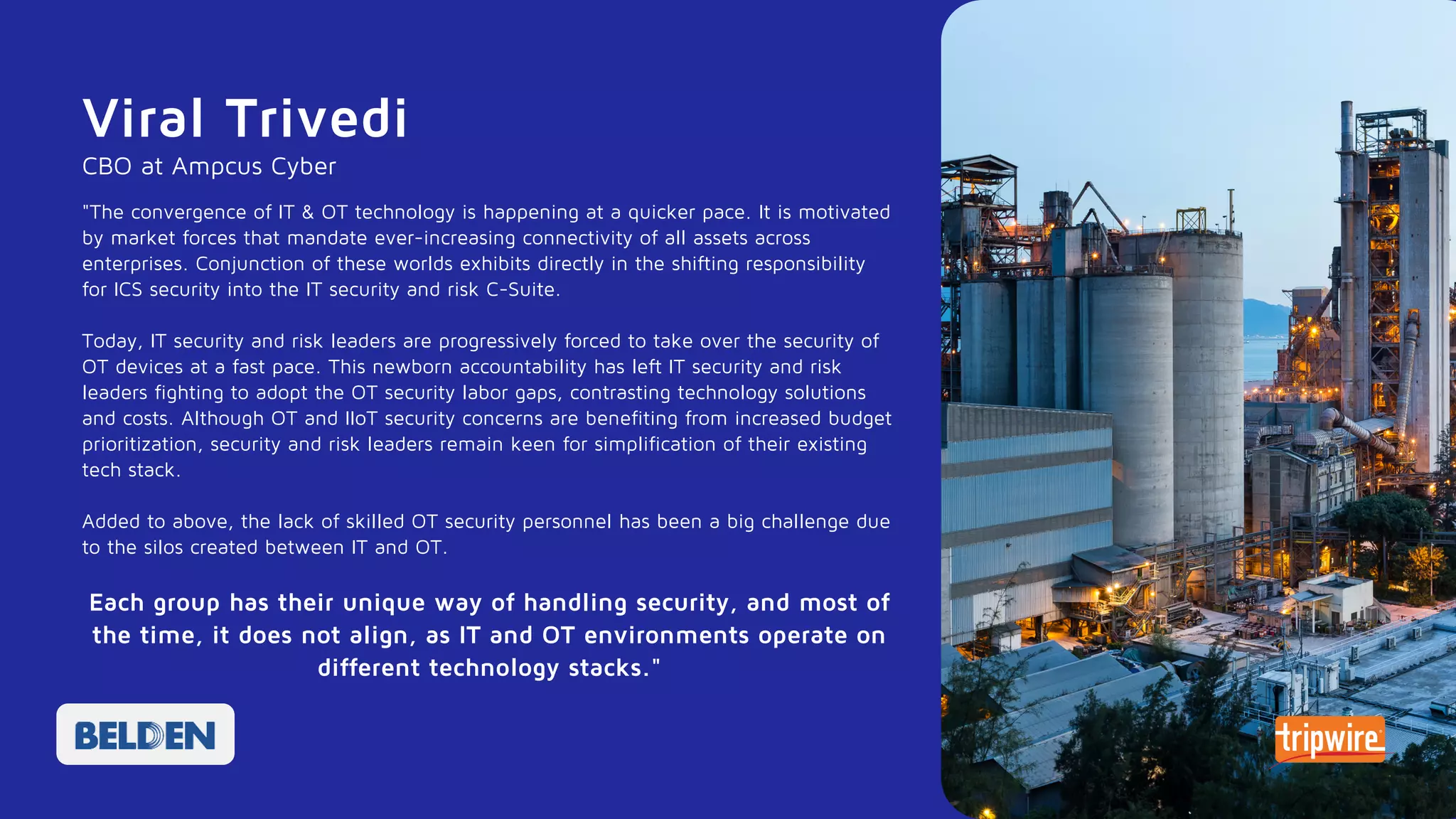 Viral Trivedi
CBO at Ampcus Cyber

"The convergence of IT & OT technology is happening at a quicker pace. It is motivated by market forces that mandate ever-increasing connectivity of all assets across enterprises. Conjunction of these worlds exhibits directly in the shifting responsibility for ICS security into the IT security and risk C-Suite.

Today, IT security and risk leaders are progressively forced to take over the security of OT devices at a fast pace. This newborn accountability has left IT security and risk leaders fighting to adopt the OT security labor gaps, contrasting technology solutions and costs. Although OT and IIoT security concerns are benefiting from increased budget prioritization, security and risk leaders remain keen for simplification of their existing tech stack.

Added to above, the lack of skilled OT security personnel has been a big challenge due to the silos created between IT and OT.

Each group has their unique way of handling security, and most of the time, it does not align, as IT and OT environments operate on different technology stacks."

BELDEN

tripwire